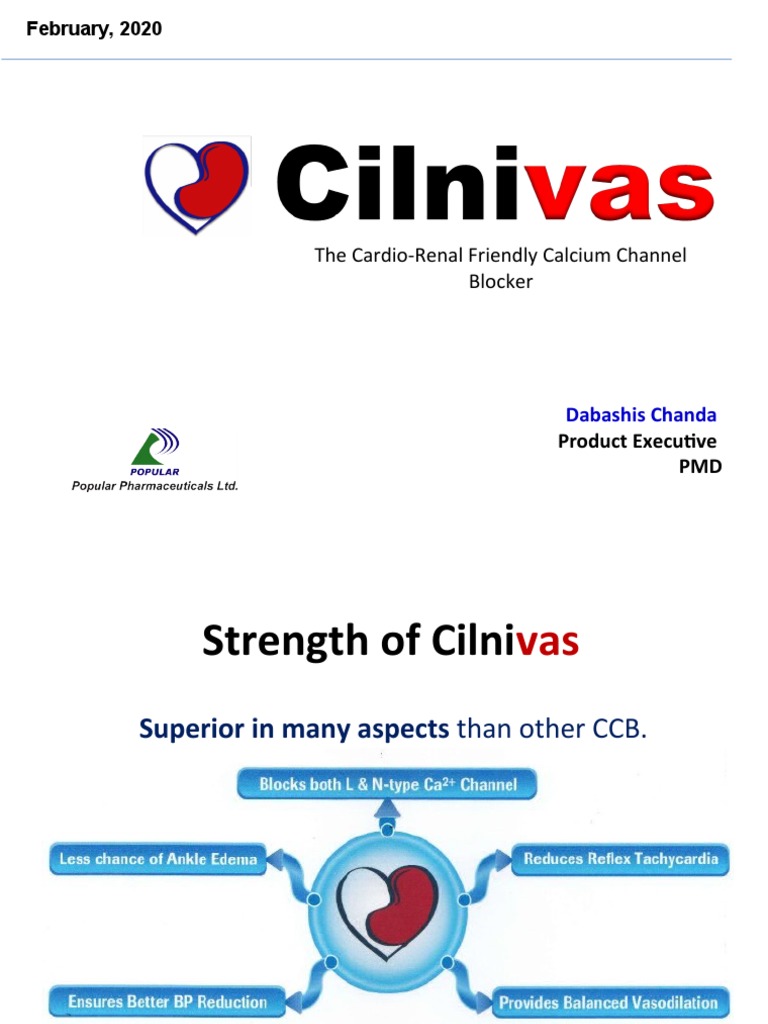 February, 2020

Cilnivas

The Cardio-Renal Friendly Calcium Channel Blocker

POPULAR
Popular Pharmaceuticals Ltd.

Dabashis Chanda
Product Executive
PMD

Strength of Cilnivas

Superior in many aspects than other CCB.

Blocks both L & N-type $Ca^{2+}$ Channel

Less chance of Ankle Edema

Reduces Reflex Tachycardia

Ensures Better BP Reduction

Provides Balanced Vasodilation